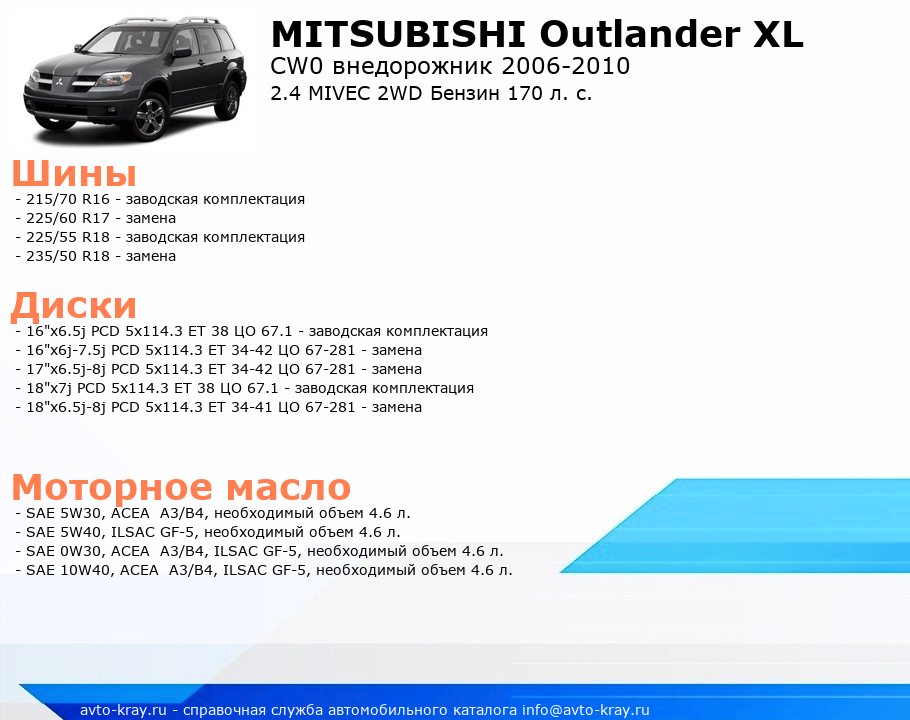 MITSUBISHI Outlander XL
CW0 внедорожник 2006-2010
2.4 MIVEC 2WD Бензин 170 л. с.

Шины
- 215/70 R16 - заводская комплектация
- 225/60 R17 - замена
- 225/55 R18 - заводская комплектация
- 235/50 R18 - замена

Диски
- 16"x6.5j PCD 5x114.3 ET 38 ЦО 67.1 - заводская комплектация
- 16"x6j-7.5j PCD 5x114.3 ET 34-42 ЦО 67-281 - замена
- 17"x6.5j-8j PCD 5x114.3 ET 34-42 ЦО 67-281 - замена
- 18"x7j PCD 5x114.3 ET 38 ЦО 67.1 - заводская комплектация
- 18"x6.5j-8j PCD 5x114.3 ET 34-41 ЦО 67-281 - замена

Моторное масло
- SAE 5W30, ACEA A3/B4, необходимый объем 4.6 л.
- SAE 5W40, ILSAC GF-5, необходимый объем 4.6 л.
- SAE 0W30, ACEA A3/B4, ILSAC GF-5, необходимый объем 4.6 л.
- SAE 10W40, ACEA A3/B4, ILSAC GF-5, необходимый объем 4.6 л.

avto-kray.ru - справочная служба автомобильного каталога info@avto-kray.ru